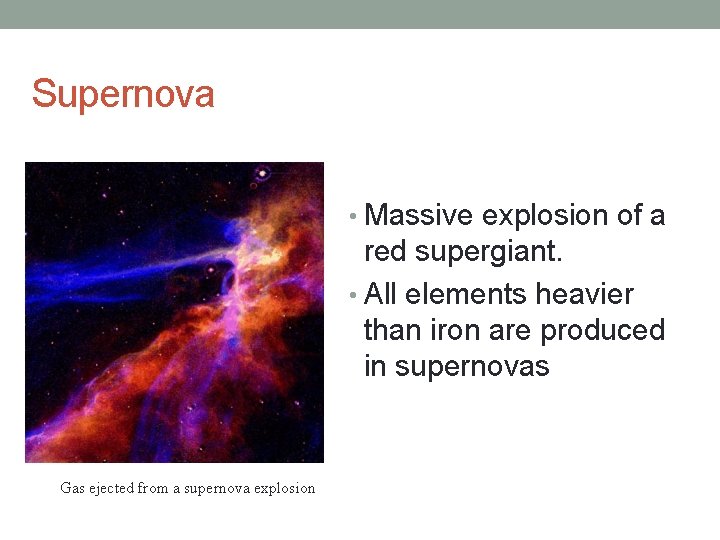 Supernova

Gas ejected from a supernova explosion

• Massive explosion of a red supergiant.
• All elements heavier than iron are produced in supernovas